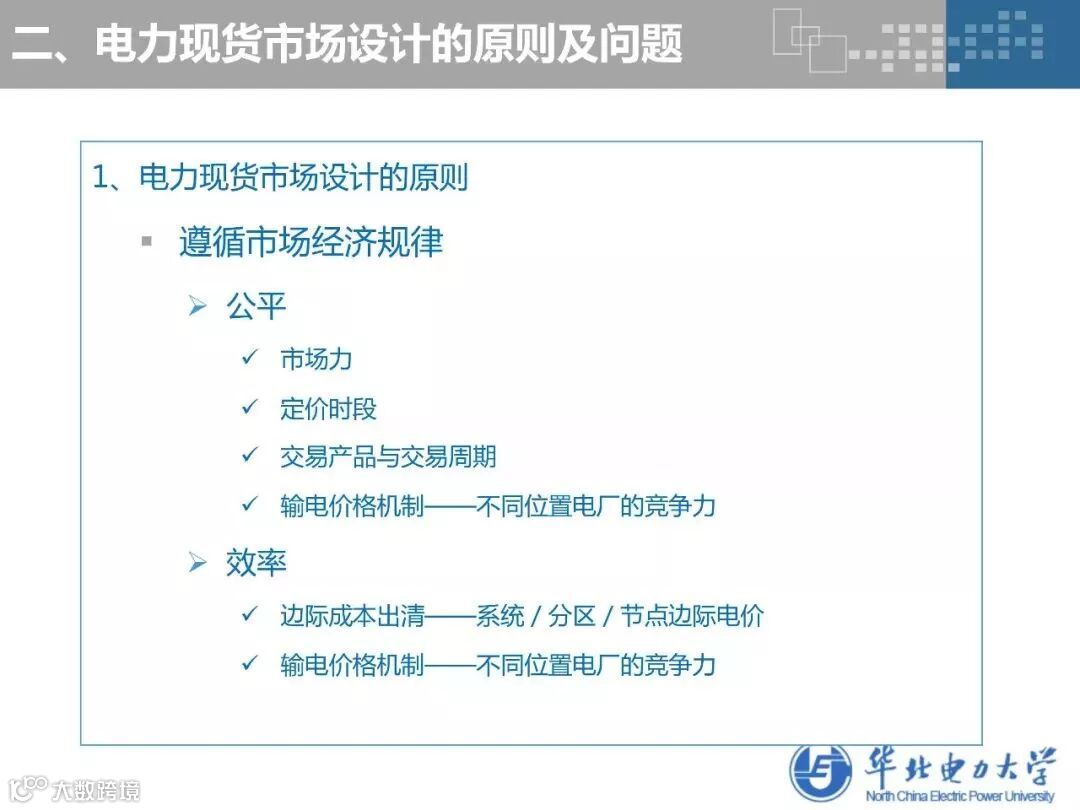 二、电力现货市场设计的原则及问题

1、电力现货市场设计的原则

▪ 遵循市场经济规律

➢ 公平

✓ 市场力

✓ 定价时段

✓ 交易产品与交易周期

✓ 输电价格机制——不同位置电厂的竞争力

➢ 效率

✓ 边际成本出清——系统 / 分区 / 节点边际电价

✓ 输电价格机制——不同位置电厂的竞争力

华北电力大学
North China Electric Power University

大数跨境